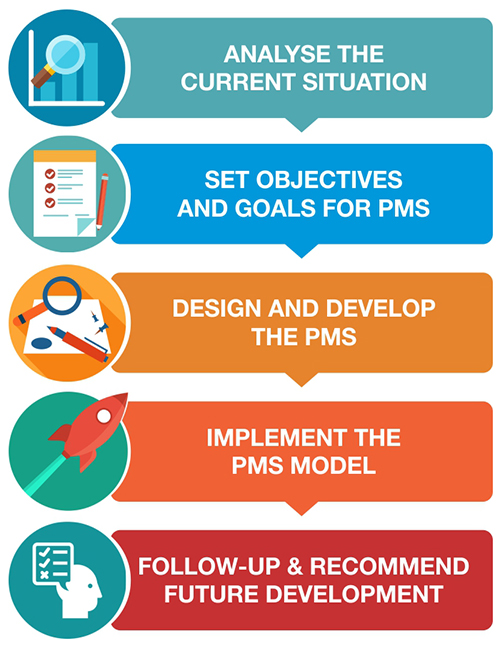 ANALYSE THE CURRENT SITUATION

SET OBJECTIVES AND GOALS FOR PMS

DESIGN AND DEVELOP THE PMS

IMPLEMENT THE PMS MODEL

FOLLOW-UP & RECOMMEND FUTURE DEVELOPMENT